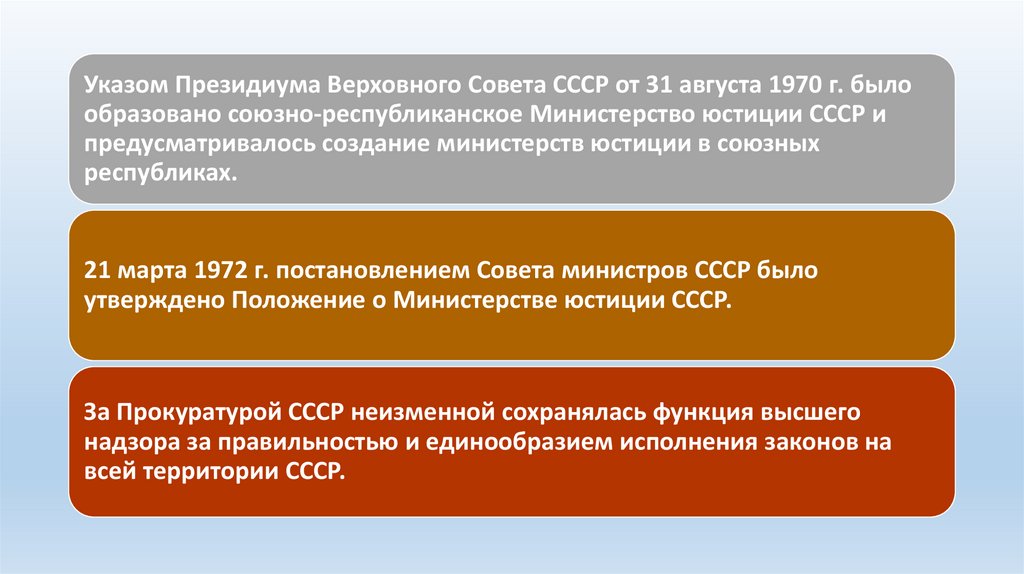 Указом Президиума Верховного Совета СССР от 31 августа 1970 г. было образовано союзно-республиканское Министерство юстиции СССР и предусматривалось создание министерств юстиции в союзных республиках.

21 марта 1972 г. постановлением Совета министров СССР было утверждено Положение о Министерстве юстиции СССР.

За Прокуратурой СССР неизменной сохранялась функция высшего надзора за правильностью и единообразием исполнения законов на всей территории СССР.